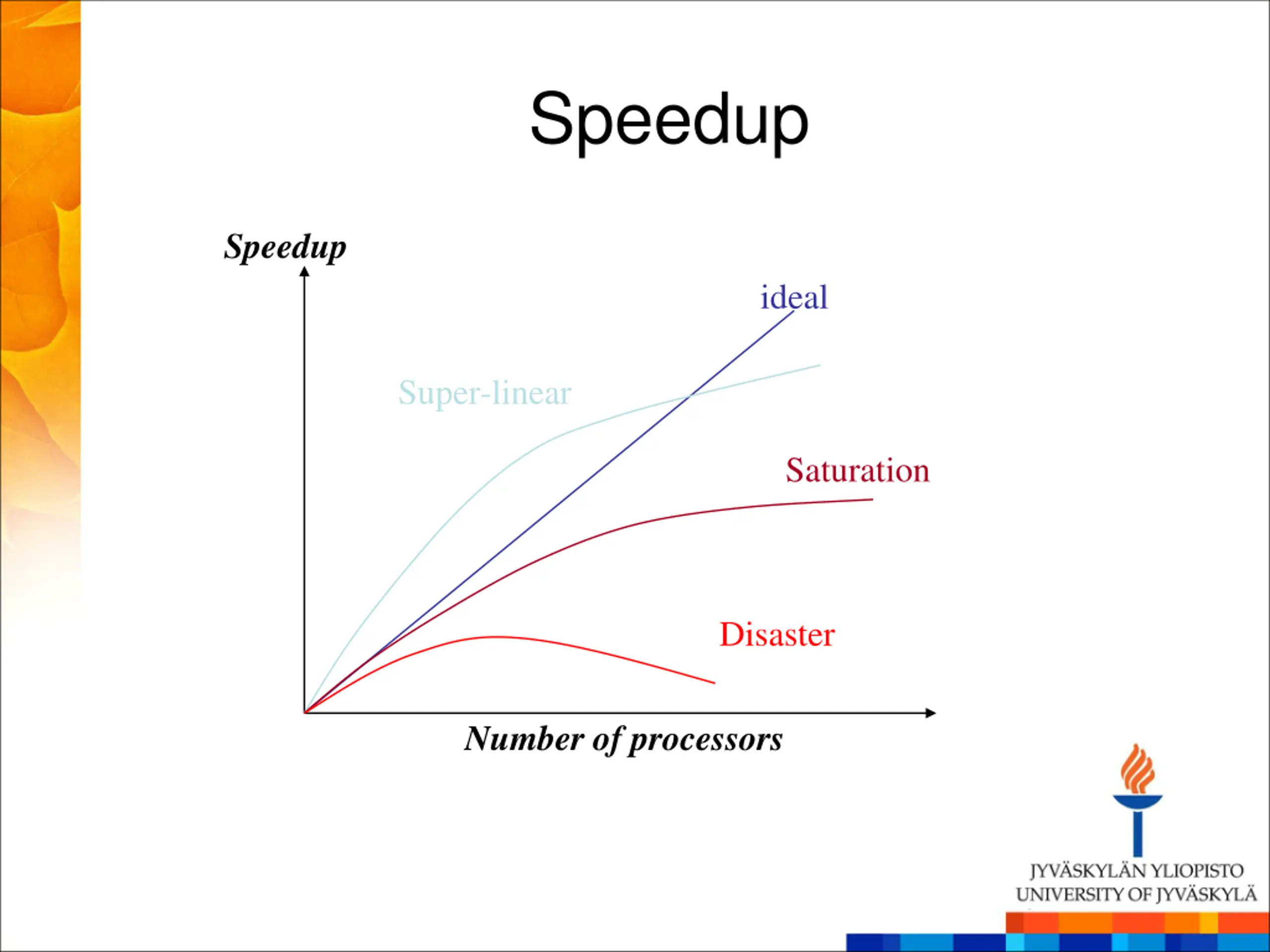 Speedup

Speedup

ideal

Super-linear

Saturation

Disaster

Number of processors

JYVÄSKYLÄN YLIOPISTO
UNIVERSITY OF JYVÄSKYLÄ